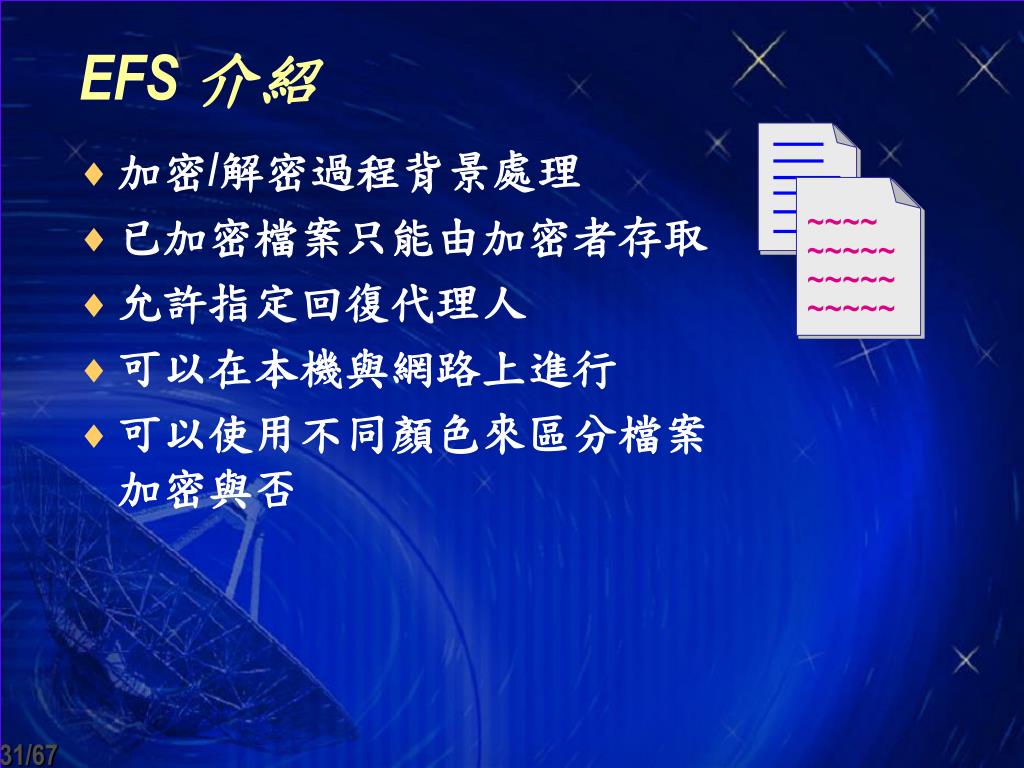 EFS 介紹

♦ 加密/解密過程背景處理
♦ 已加密檔案只能由加密者存取
♦ 允許指定回復代理人
♦ 可以在本機與網路上進行
♦ 可以使用不同顏色來區分檔案加密與否

~~~~
~~~~~
~~~~~
~~~~~

31/67